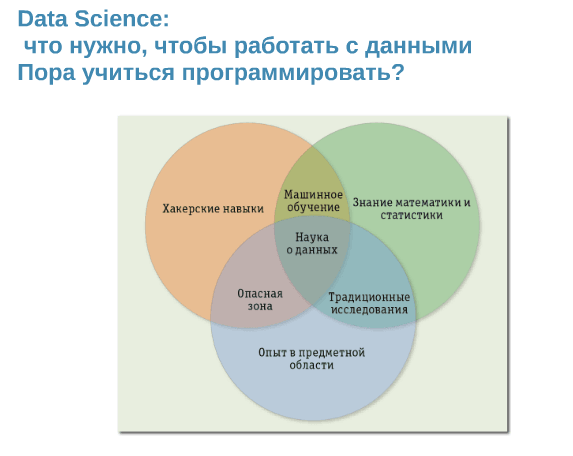 Data Science:
что нужно, чтобы работать с данными
Пора учиться программировать?

Хакерские навыки

Машинное обучение

Знание математики и статистики

Наука о данных

Опасная зона

Традиционные исследования

Опыт в предметной области